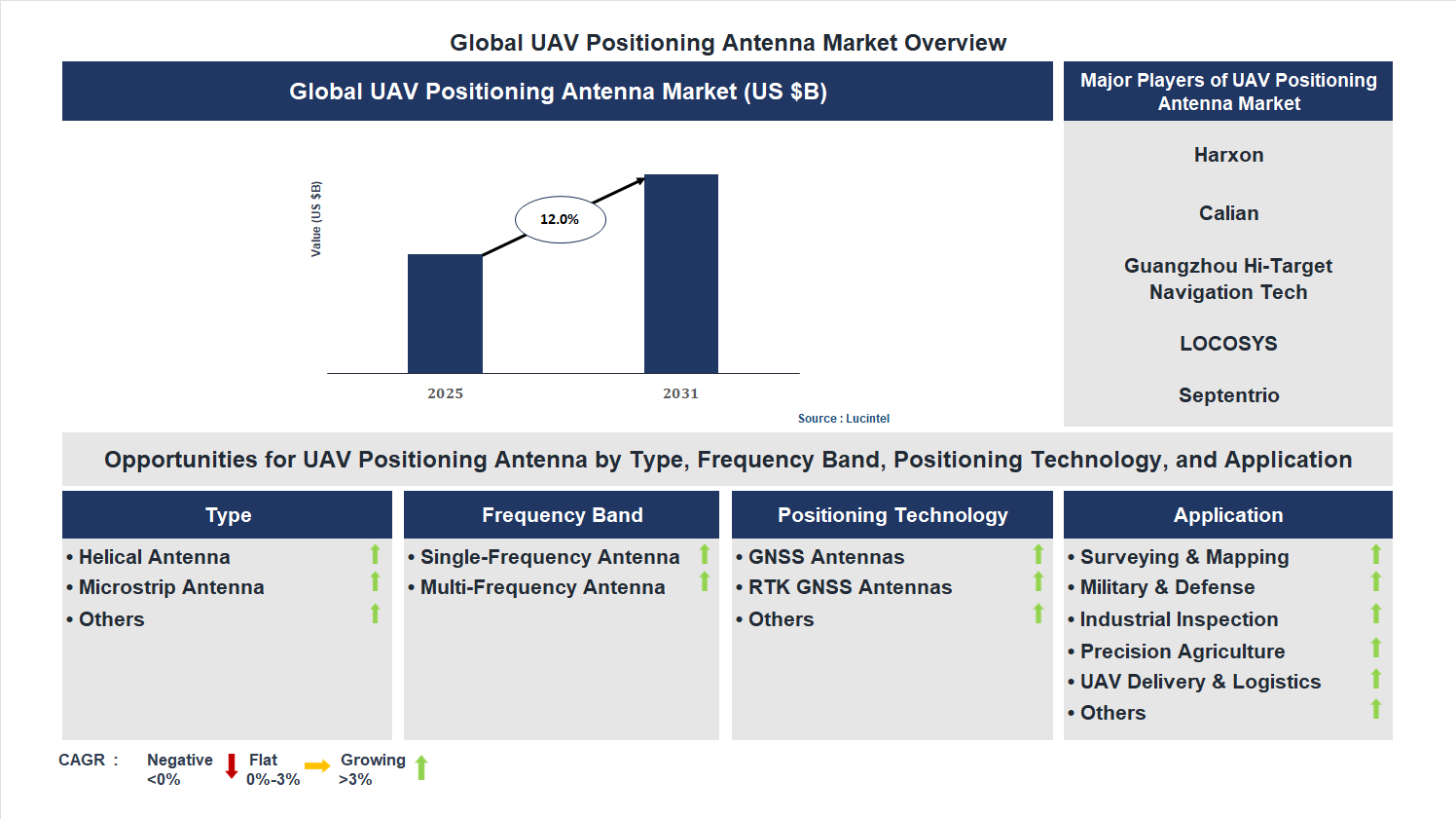 Global UAV Positioning Antenna Market Overview

Global UAV Positioning Antenna Market (US $B)

Value (US $B)

12.0%

2025

2031

Source : Lucintel

Major Players of UAV Positioning Antenna Market

Harxon

Calian

Guangzhou Hi-Target Navigation Tech

LOCOSYS

Septentrio

Opportunities for UAV Positioning Antenna by Type, Frequency Band, Positioning Technology, and Application

Type

• Helical Antenna
• Microstrip Antenna
• Others

Frequency Band

• Single-Frequency Antenna
• Multi-Frequency Antenna

Positioning Technology

• GNSS Antennas
• RTK GNSS Antennas
• Others

Application

• Surveying & Mapping
• Military & Defense
• Industrial Inspection
• Precision Agriculture
• UAV Delivery & Logistics
• Others

CAGR : Negative <0% Flat 0%-3% Growing >3%